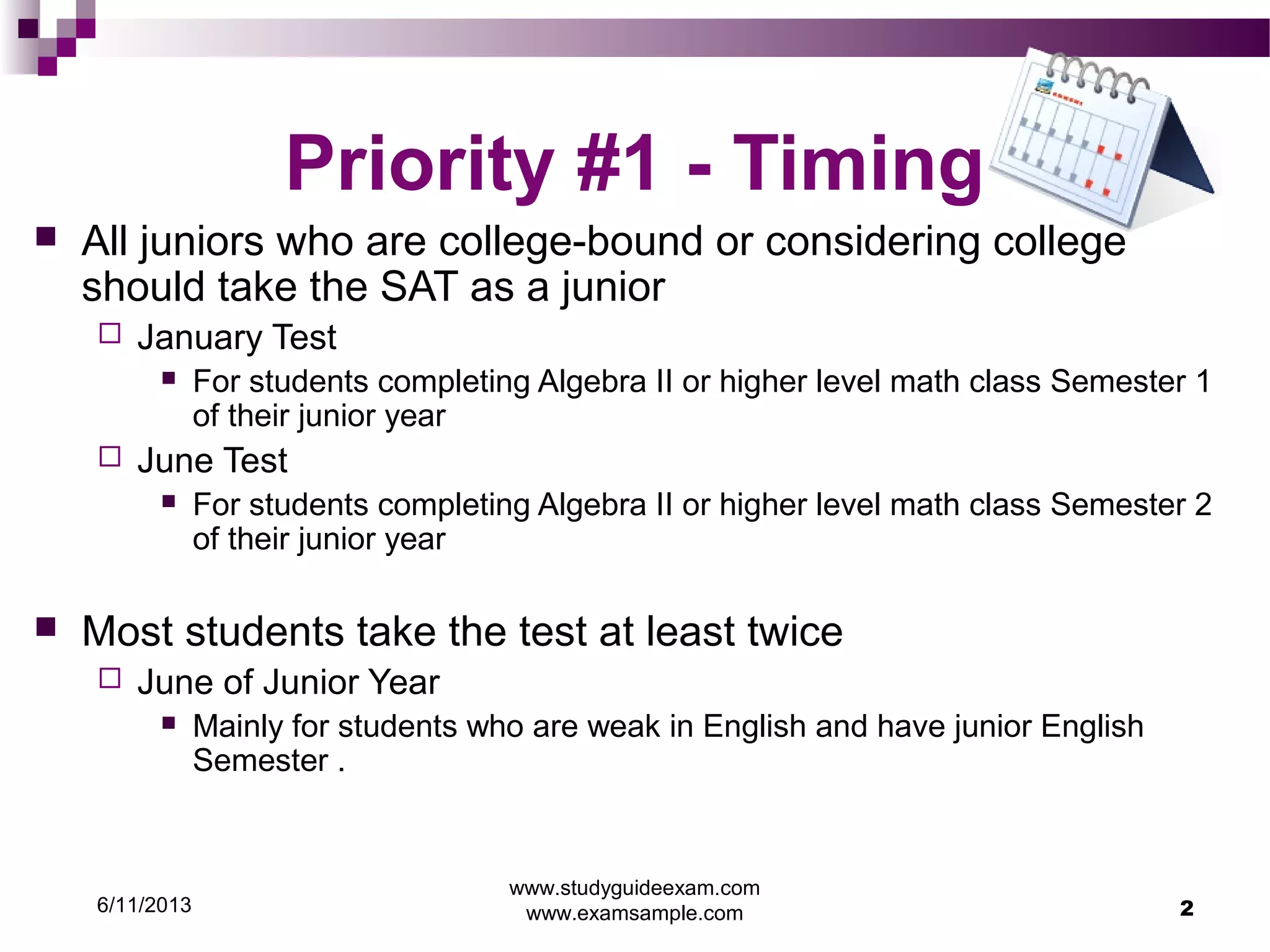 Priority #1 - Timing

All juniors who are college-bound or considering college should take the SAT as a junior

January Test

For students completing Algebra II or higher level math class Semester 1 of their junior year

June Test

For students completing Algebra II or higher level math class Semester 2 of their junior year

Most students take the test at least twice

June of Junior Year

Mainly for students who are weak in English and have junior English Semester .

6/11/2013

www.studyguideexam.com
www.examsample.com

2